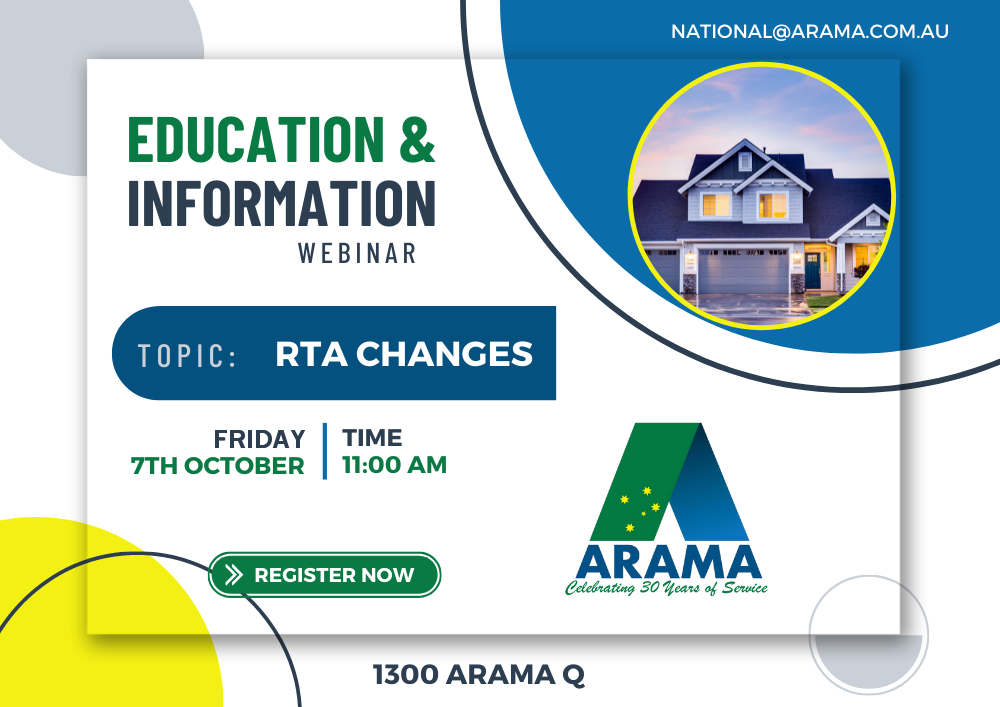 NATIONAL@ARAMA.COM.AU

EDUCATION & INFORMATION
WEBINAR

TOPIC: RTA CHANGES

FRIDAY
7TH OCTOBER

TIME
11:00 AM

REGISTER NOW

ARAMA
Celebrating 30 Years of Service

1300 ARAMA Q